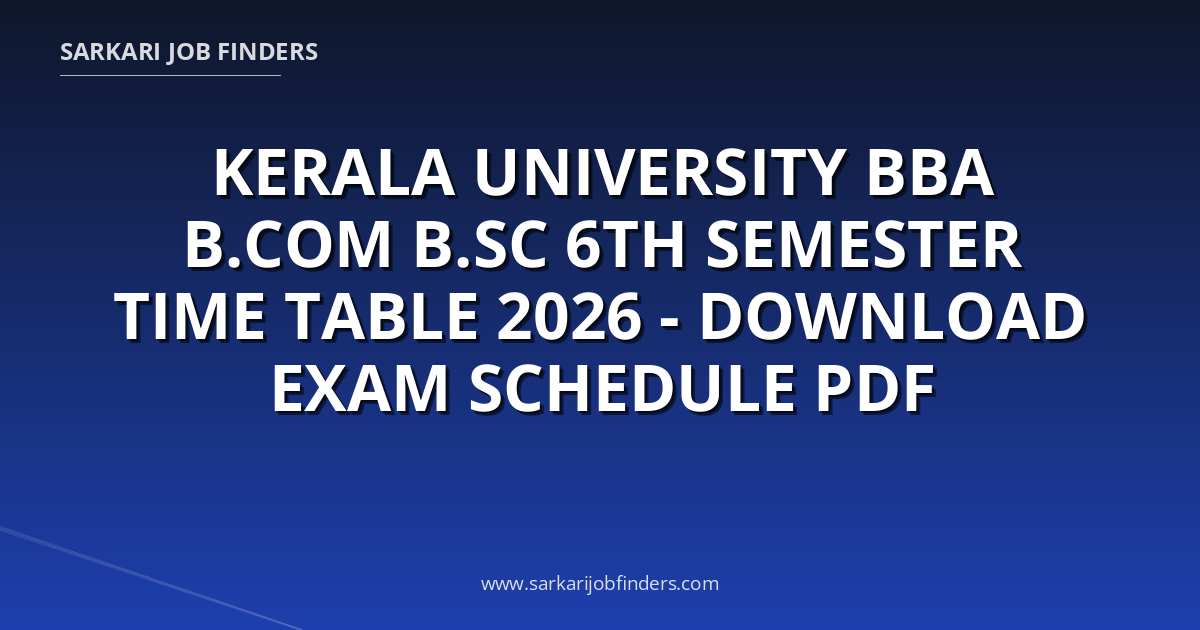 SARKARI JOB FINDERS

KERALA UNIVERSITY BBA B.COM B.SC 6TH SEMESTER TIME TABLE 2026 - DOWNLOAD EXAM SCHEDULE PDF

www.sarkarijobfinders.com